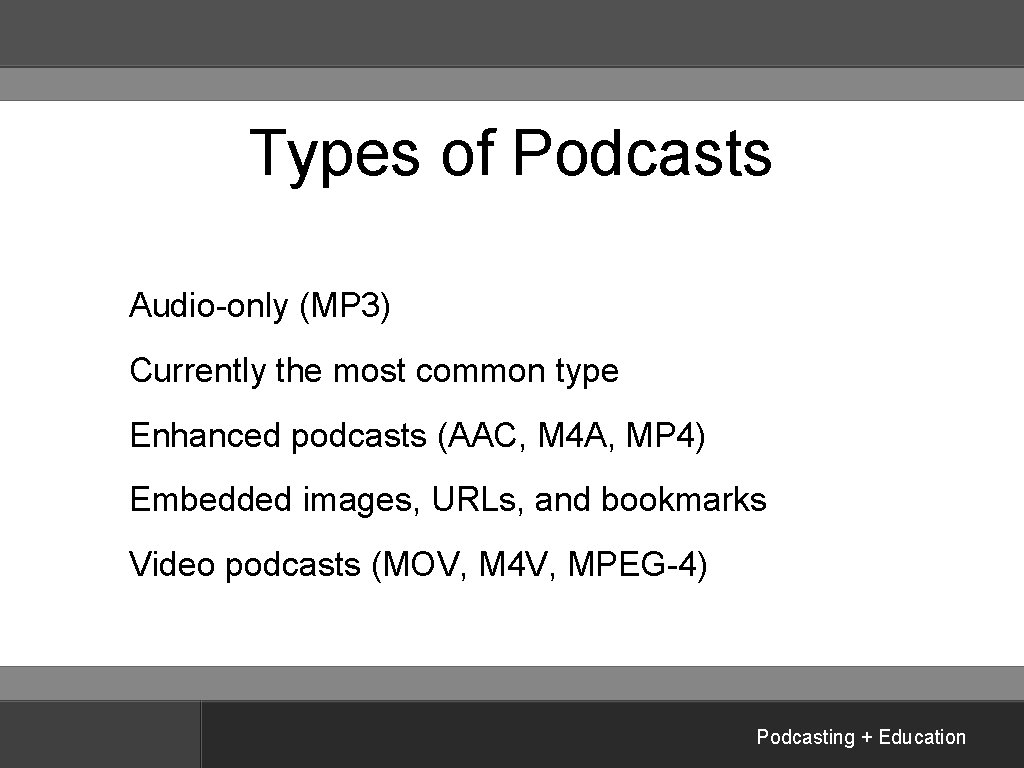 Types of Podcasts

Audio-only (MP3)

Currently the most common type

Enhanced podcasts (AAC, M4A, MP4)

Embedded images, URLs, and bookmarks

Video podcasts (MOV, M4V, MPEG-4)

Podcasting + Education